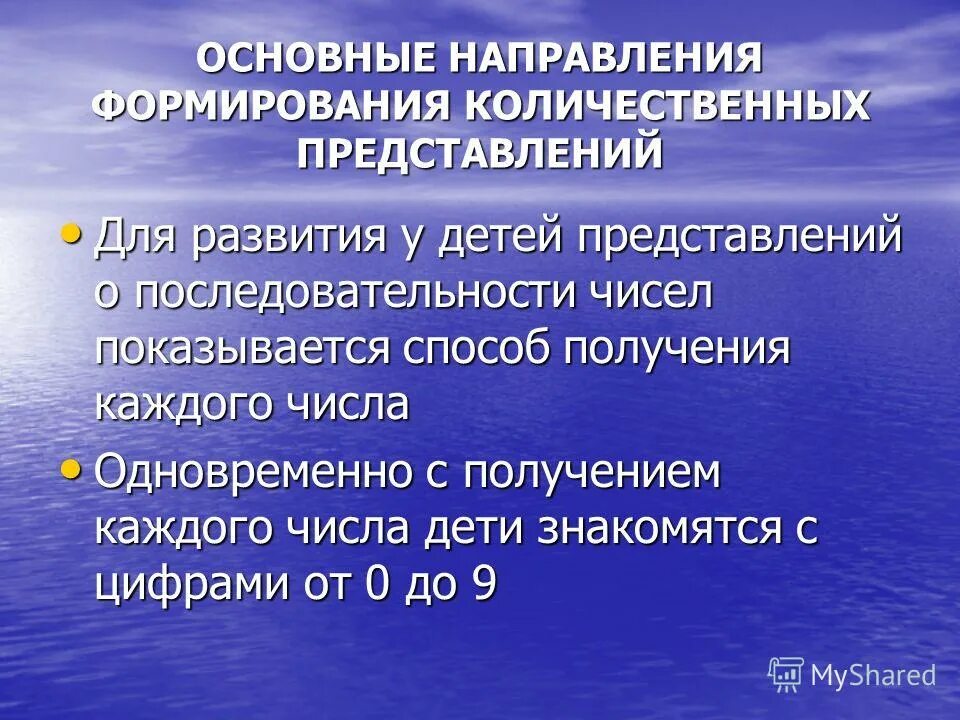 ОСНОВНЫЕ НАПРАВЛЕНИЯ ФОРМИРОВАНИЯ КОЛИЧЕСТВЕННЫХ ПРЕДСТАВЛЕНИЙ

• Для развития у детей представлений о последовательности чисел показывается способ получения каждого числа

• Одновременно с получением каждого числа дети знакомятся с цифрами от 0 до 9

MyShared